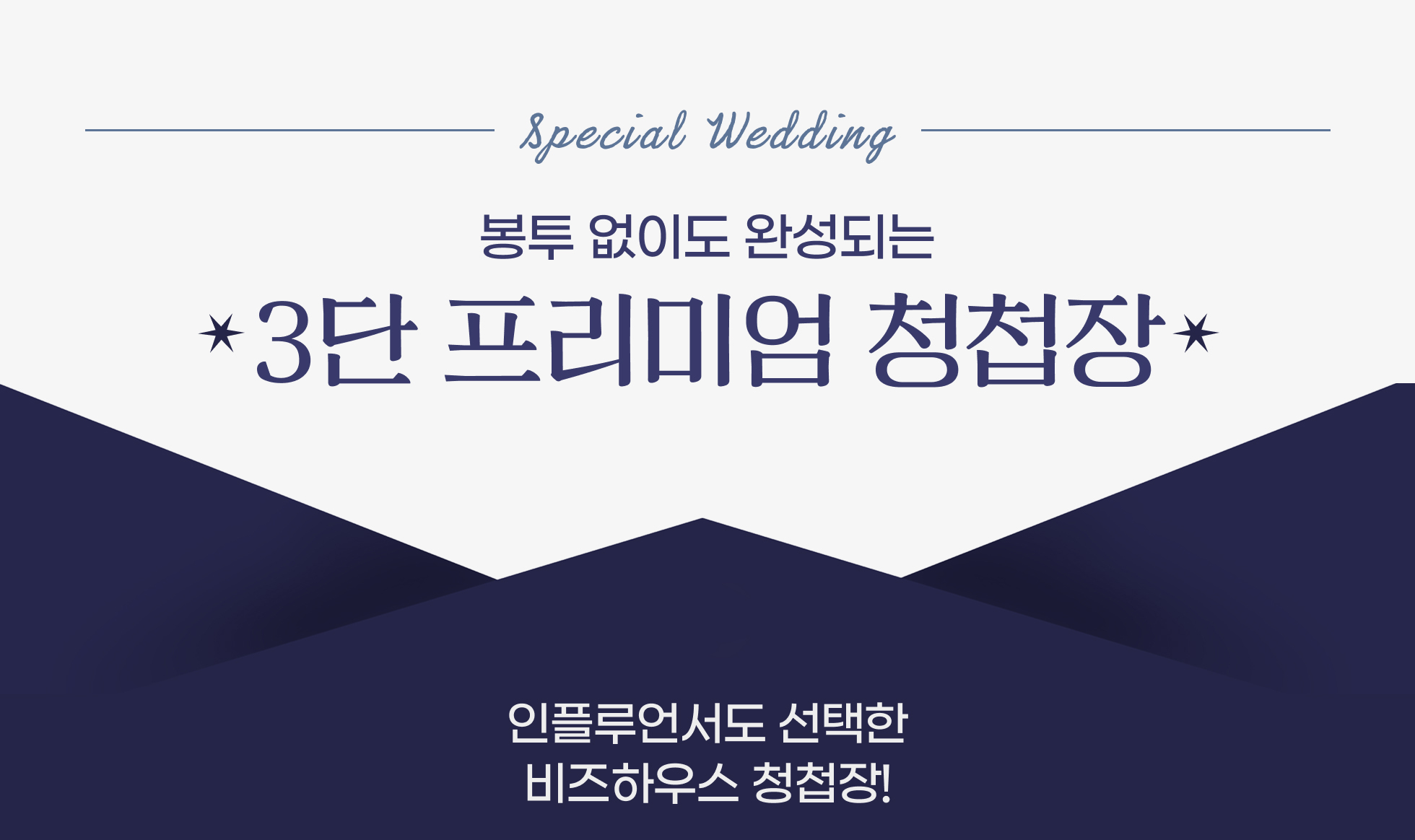 Special Wedding

봉투 없이도 완성되는

3단 프리미엄 청첩장

인플루언서도 선택한
비즈하우스 청첩장!